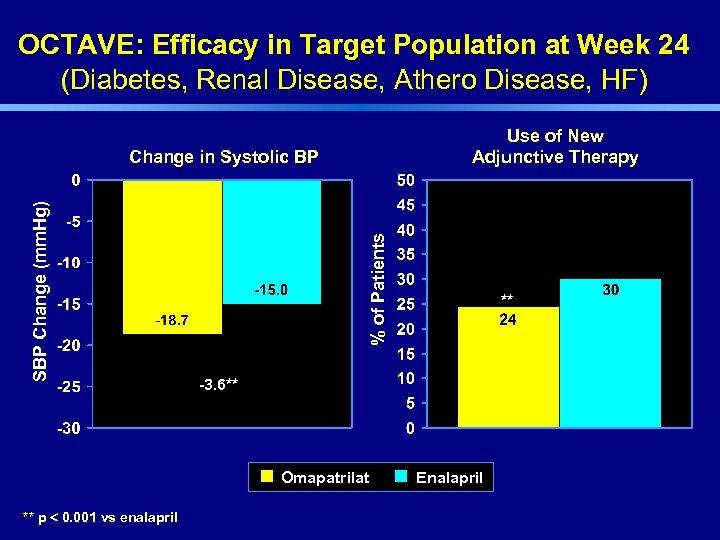 OCTAVE: Efficacy in Target Population at Week 24
(Diabetes, Renal Disease, Athero Disease, HF)

Change in Systolic BP

SBP Change (mmHg)

0
-5
-10
-15
-20
-25
-30

-18.7
-15.0
-3.6**

Use of New Adjunctive Therapy

% of Patients

50
45
40
35
30
25
20
15
10
5
0

**
24
30

Omapatrilat
Enalapril

** p < 0.001 vs enalapril